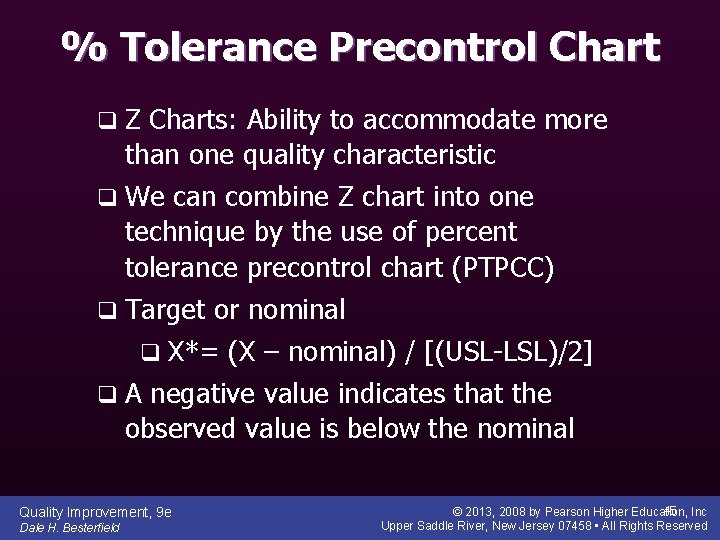 % Tolerance Precontrol Chart

❑ Z Charts: Ability to accommodate more than one quality characteristic

❑ We can combine Z chart into one technique by the use of percent tolerance precontrol chart (PTPCC)

❑ Target or nominal

❑ X*= (X – nominal) / [(USL-LSL)/2]

❑ A negative value indicates that the observed value is below the nominal

Quality Improvement, 9e
Dale H. Besterfield

© 2013, 2008 by Pearson Higher Education, Inc
Upper Saddle River, New Jersey 07458 • All Rights Reserved

45